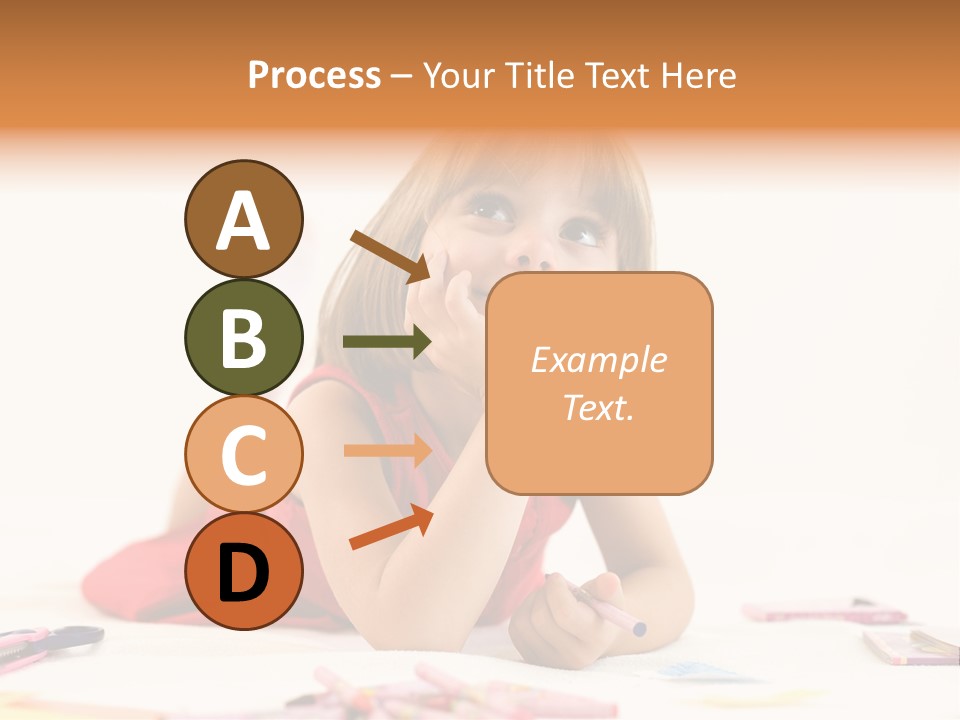 Process – Your Title Text Here

A

B

C

D

Example Text.